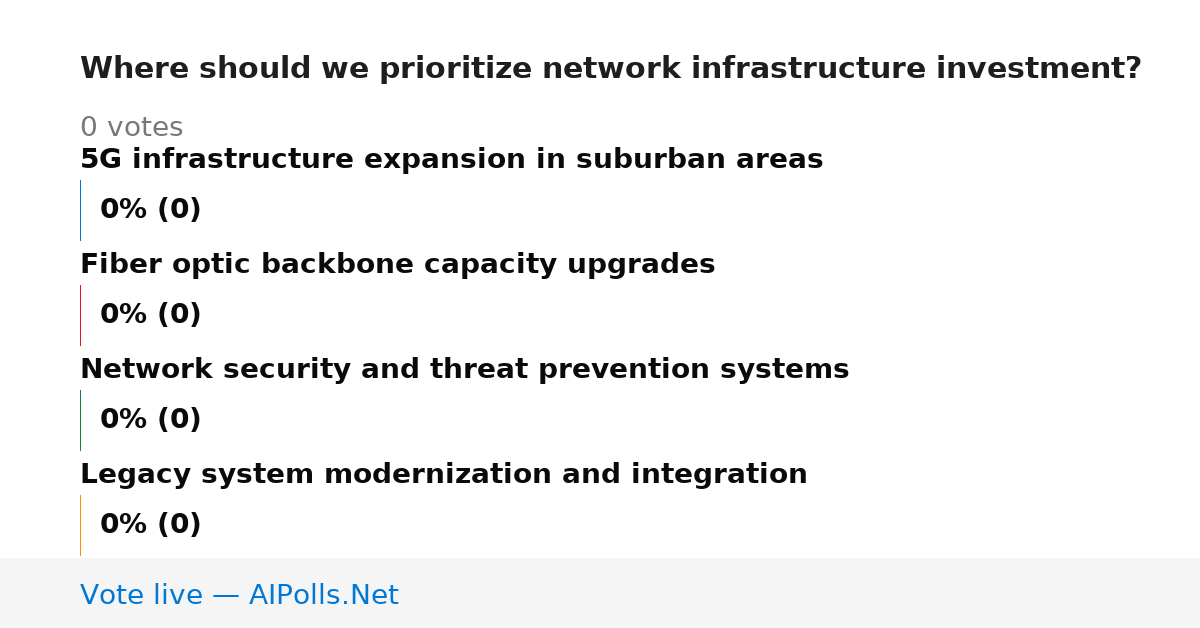 Where should we prioritize network infrastructure investment?

0 votes

5G infrastructure expansion in suburban areas

0% (0)

Fiber optic backbone capacity upgrades

0% (0)

Network security and threat prevention systems

0% (0)

Legacy system modernization and integration

0% (0)

Vote live — AIPolls.Net